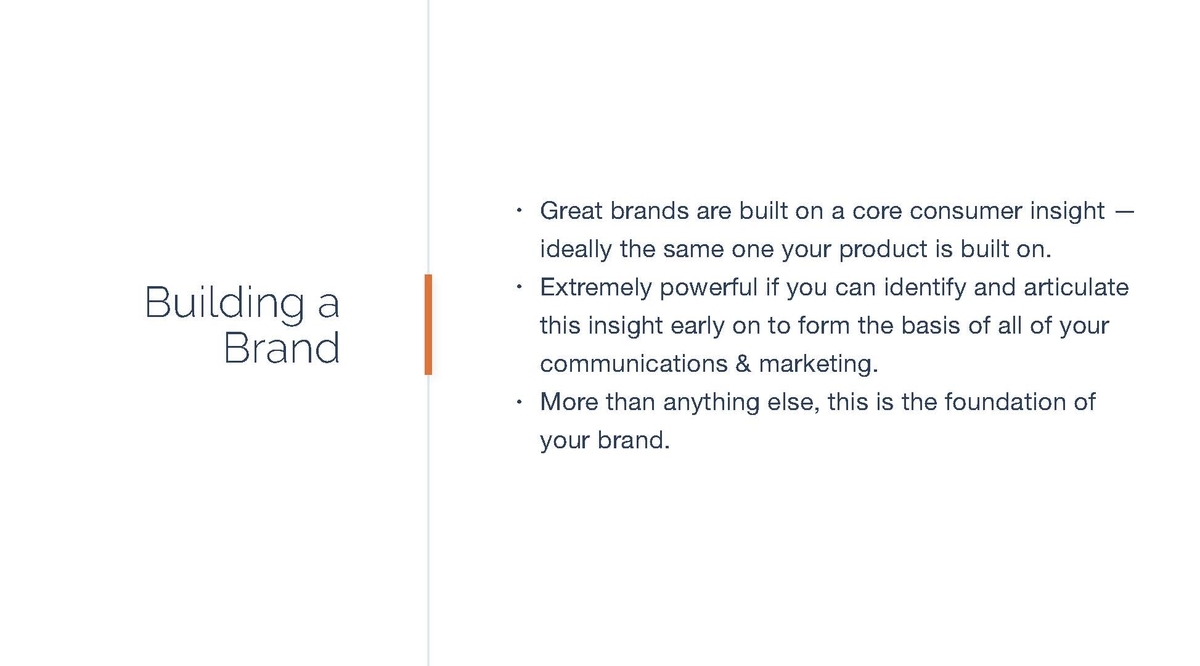 Building a
Brand

• Great brands are built on a core consumer insight — ideally the same one your product is built on.
• Extremely powerful if you can identify and articulate this insight early on to form the basis of all of your communications & marketing.
• More than anything else, this is the foundation of your brand.